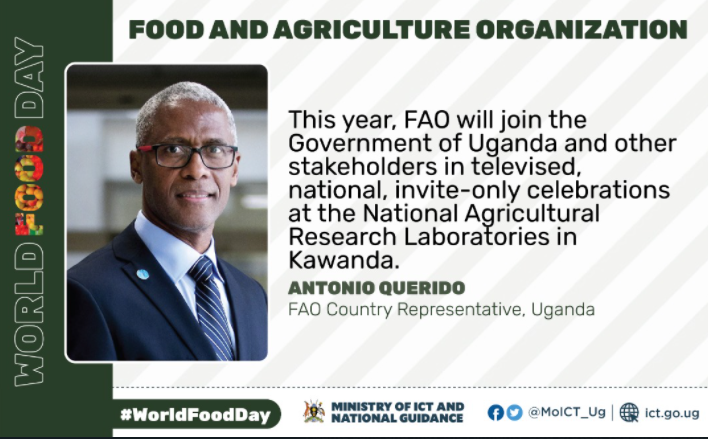 WORLD FOOD DAY

FOOD AND AGRICULTURE ORGANIZATION

This year, FAO will join the Government of Uganda and other stakeholders in televised, national, invite-only celebrations at the National Agricultural Research Laboratories in Kawanda.

ANTONIO QUERIDO
FAO Country Representative, Uganda

#WorldFoodDay

MINISTRY OF ICT AND NATIONAL GUIDANCE

@MoICT_Ug | ict.go.ug